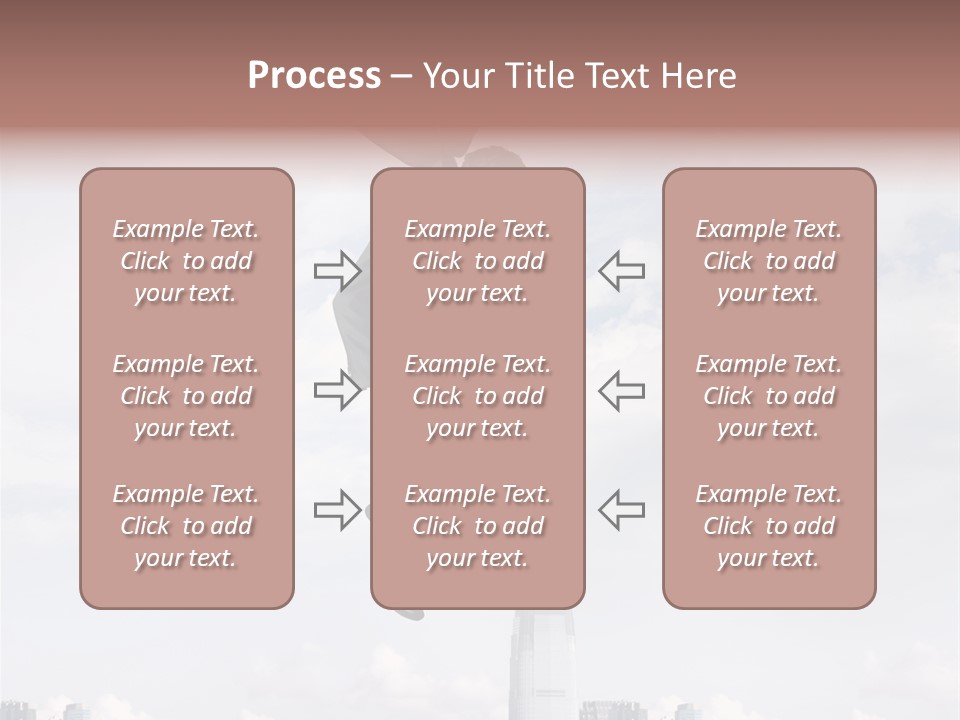 Process – Your Title Text Here

Example Text. Click to add your text.

Example Text. Click to add your text.

Example Text. Click to add your text.

Example Text. Click to add your text.

Example Text. Click to add your text.

Example Text. Click to add your text.

Example Text. Click to add your text.

Example Text. Click to add your text.

Example Text. Click to add your text.